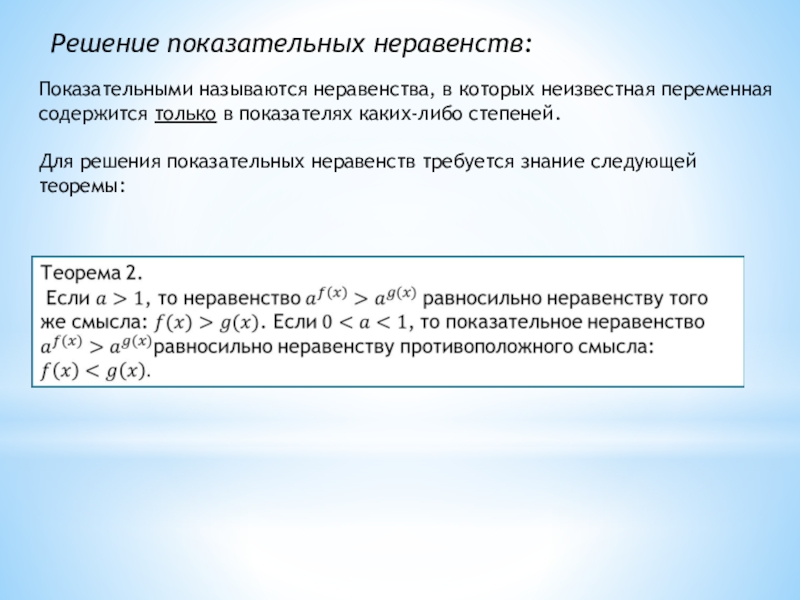 Решение показательных неравенств:

Показательными называются неравенства, в которых неизвестная переменная содержится только в показателях каких-либо степеней.

Для решения показательных неравенств требуется знание следующей теоремы:

Теорема 2.
Если $a > 1$, то неравенство $a^{f(x)} > a^{g(x)}$ равносильно неравенству того же смысла: $f(x) > g(x)$. Если $0 < a < 1$, то показательное неравенство $a^{f(x)} > a^{g(x)}$равносильно неравенству противоположного смысла: $f(x) < g(x)$.